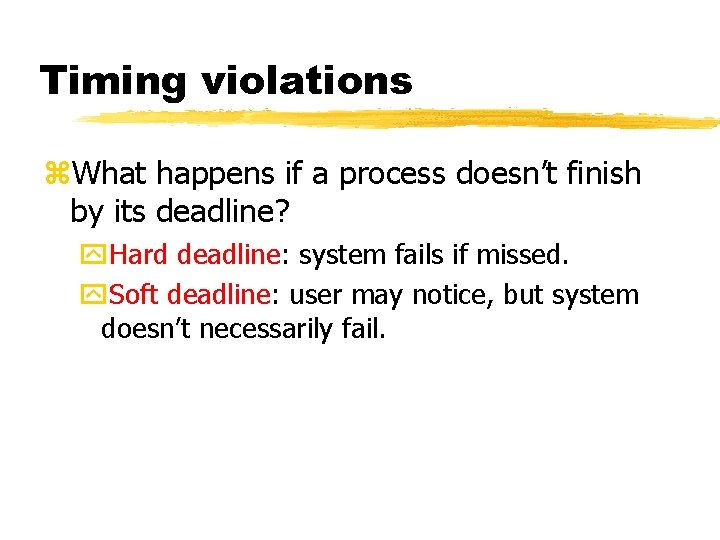 Timing violations

What happens if a process doesn't finish by its deadline?

Hard deadline: system fails if missed.

Soft deadline: user may notice, but system doesn't necessarily fail.